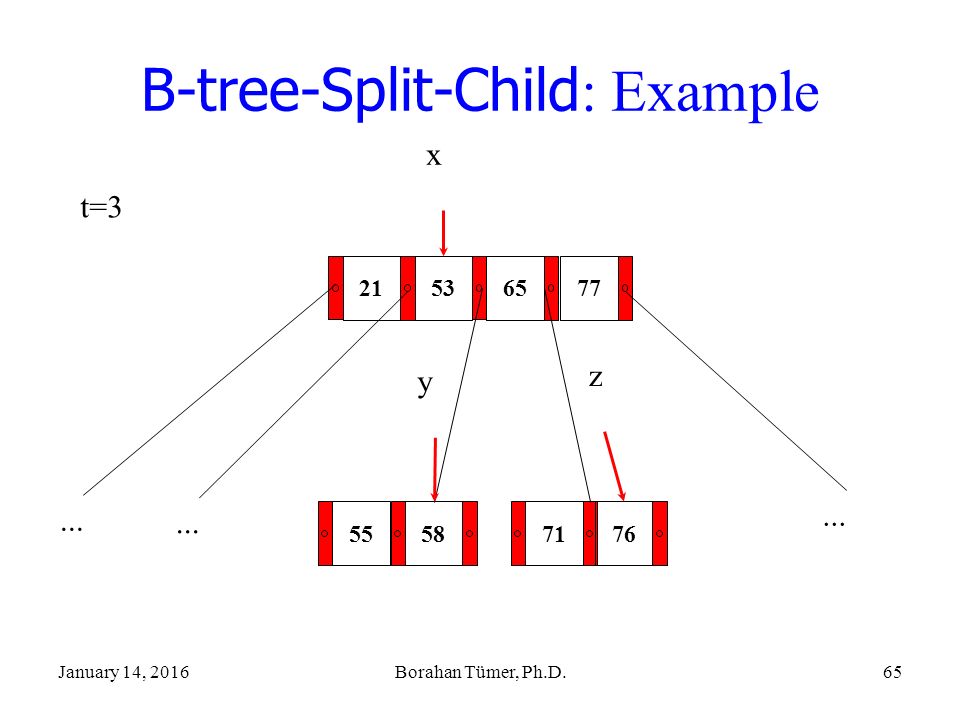 B-tree-Split-Child: Example

x

t=3

21 53 65 77

y

z

... ...

55 58

71 76

...

January 14, 2016

Borahan Tümer, Ph.D.

65